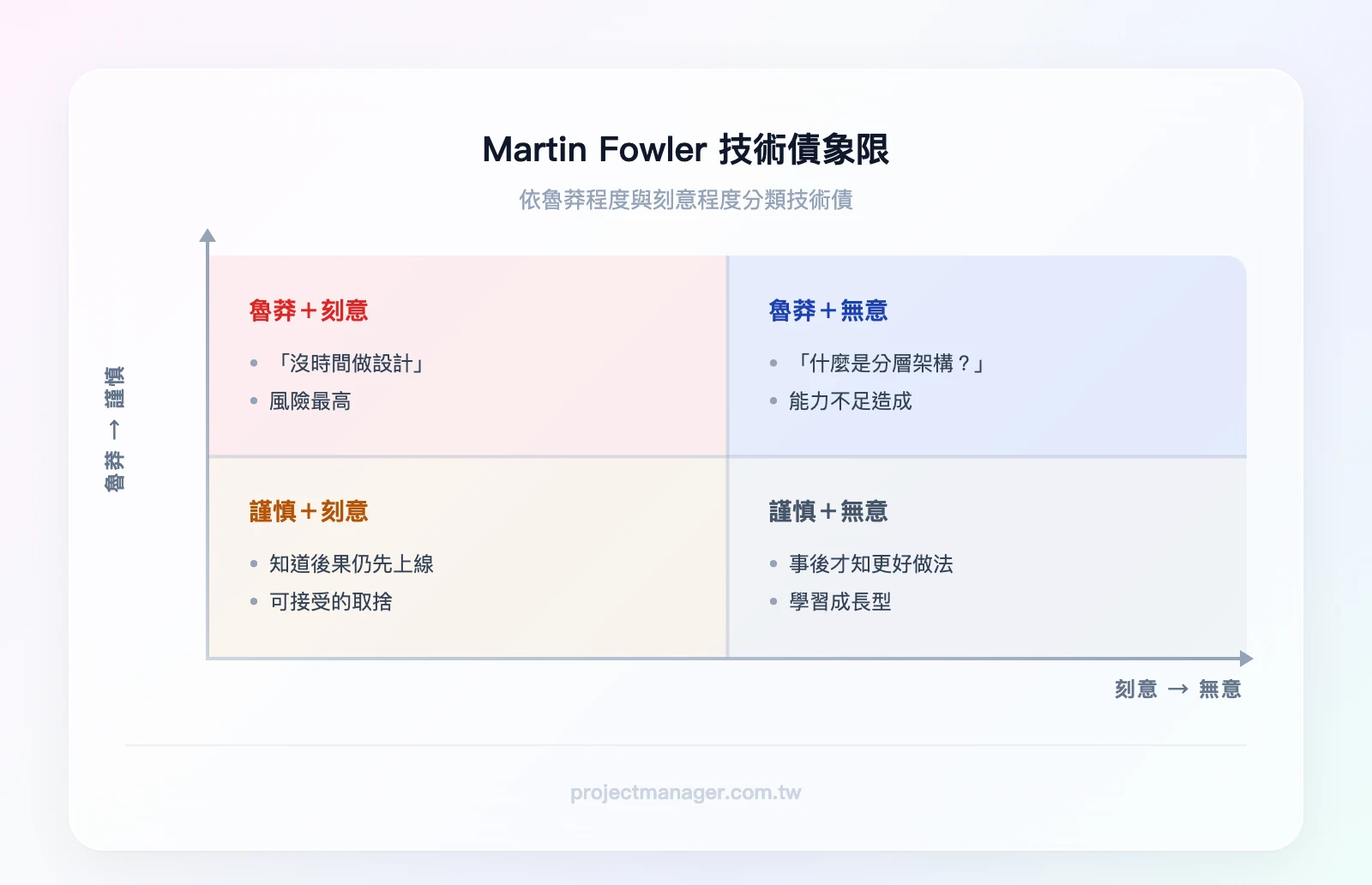 Martin Fowler 技術債象限

依魯莽程度與刻意程度分類技術債

魯莽 → 謹慎

魯莽＋刻意

- 「沒時間做設計」
- 風險最高

魯莽＋無意

- 「什麼是分層架構？」
- 能力不足造成

謹慎＋刻意

- 知道後果仍先上線
- 可接受的取捨

謹慎＋無意

- 事後才知更好做法
- 學習成長型

刻意 → 無意

projectmanager.com.tw